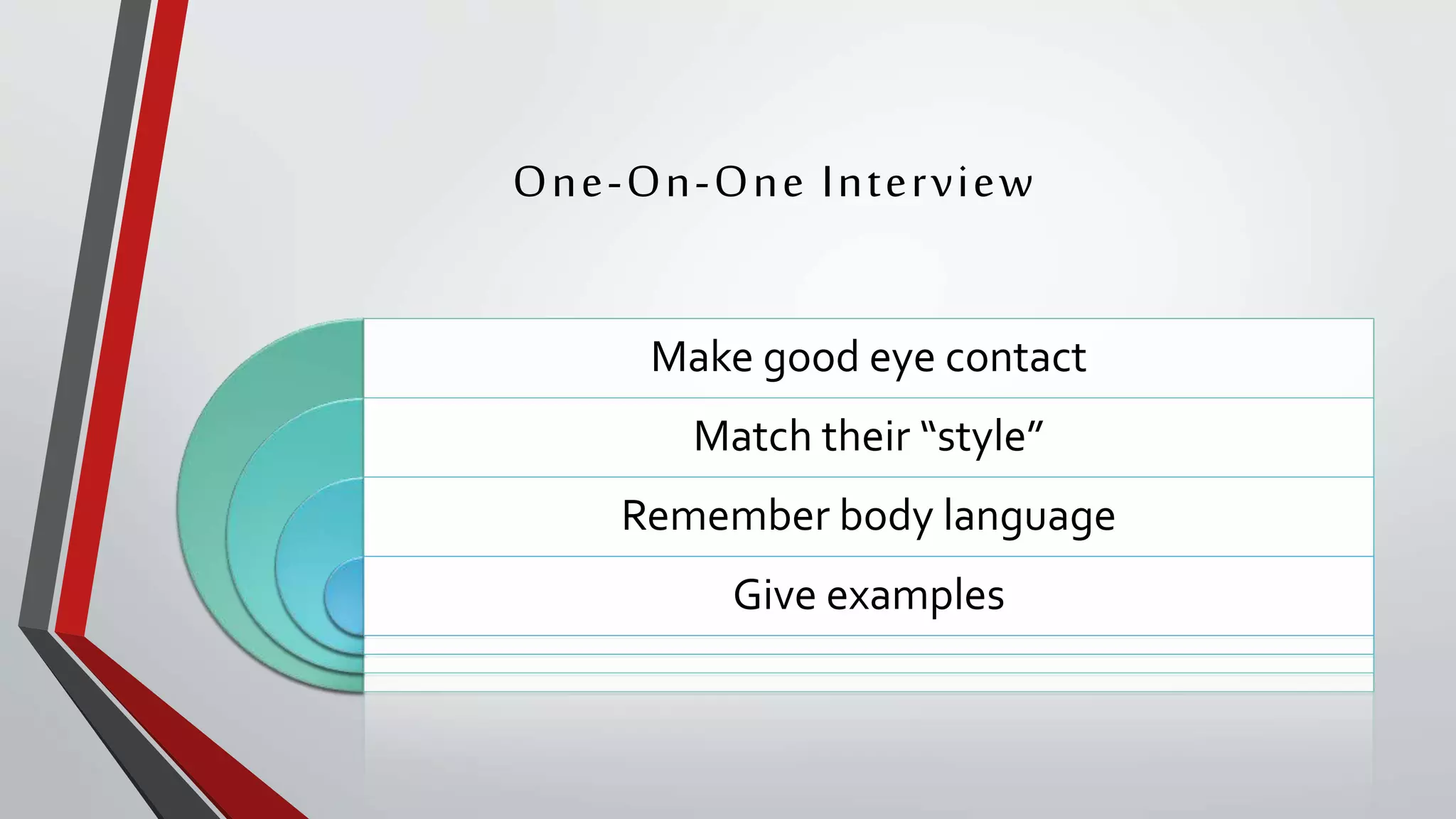 One-On-One Interview

Make good eye contact

Match their “style”

Remember body language

Give examples